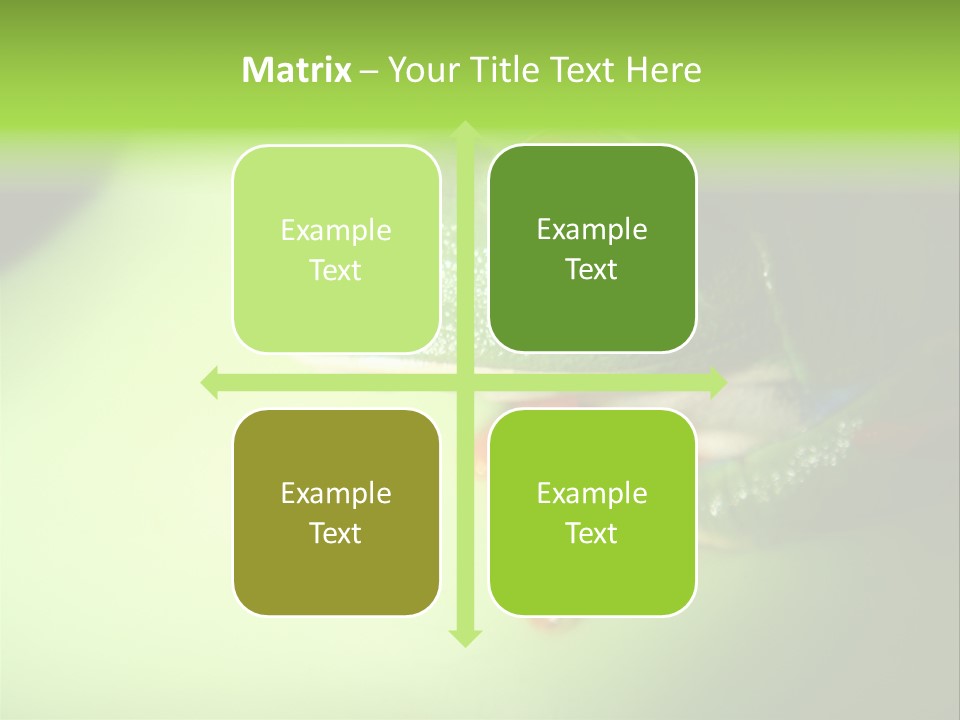 Matrix – Your Title Text Here

Example Text

Example Text

Example Text

Example Text